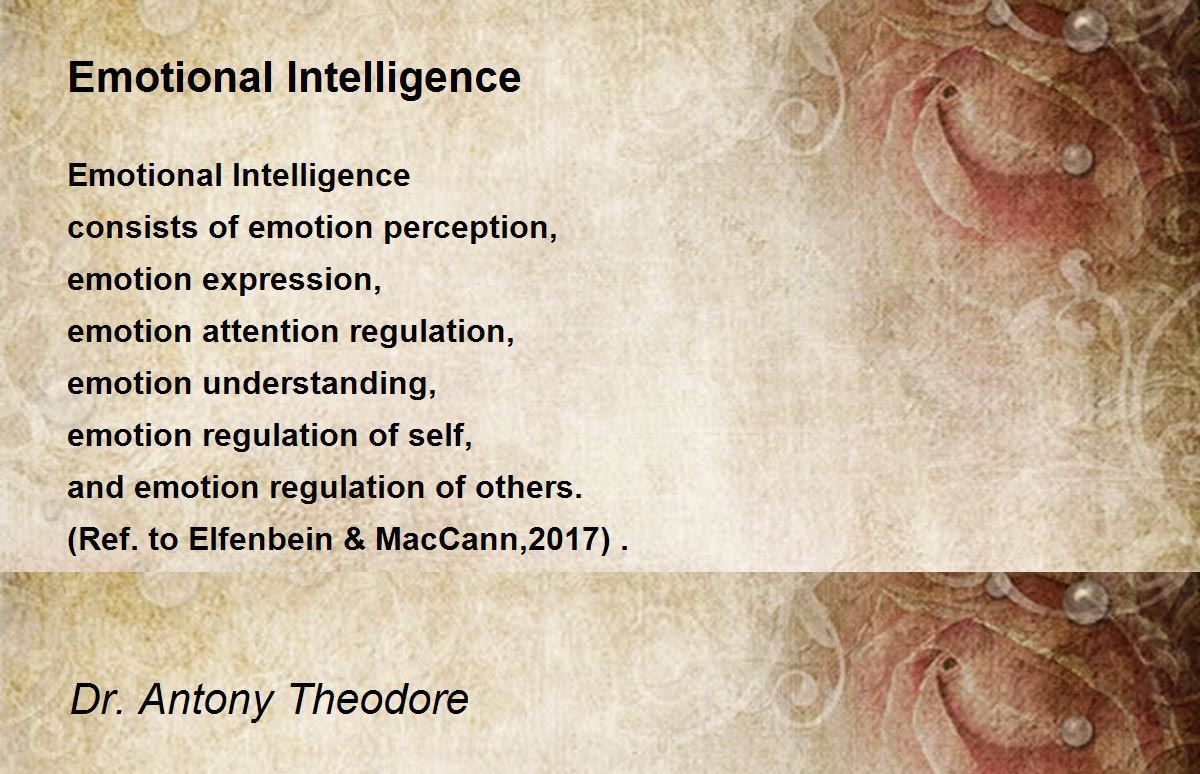 Emotional Intelligence

Emotional Intelligence
consists of emotion perception,
emotion expression,
emotion attention regulation,
emotion understanding,
emotion regulation of self,
and emotion regulation of others.
(Ref. to Elfenbein & MacCann,2017) .

Dr. Antony Theodore